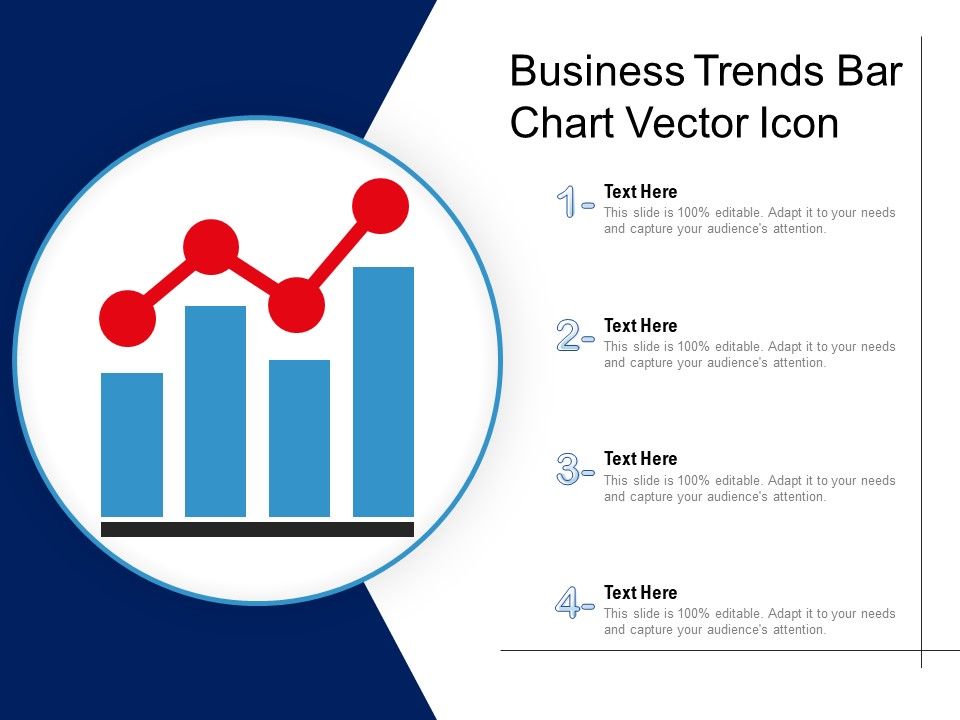 Business Trends Bar Chart Vector Icon

1- Text Here
This slide is 100% editable. Adapt it to your needs and capture your audience's attention.

2- Text Here
This slide is 100% editable. Adapt it to your needs and capture your audience's attention.

3- Text Here
This slide is 100% editable. Adapt it to your needs and capture your audience's attention.

4- Text Here
This slide is 100% editable. Adapt it to your needs and capture your audience's attention.